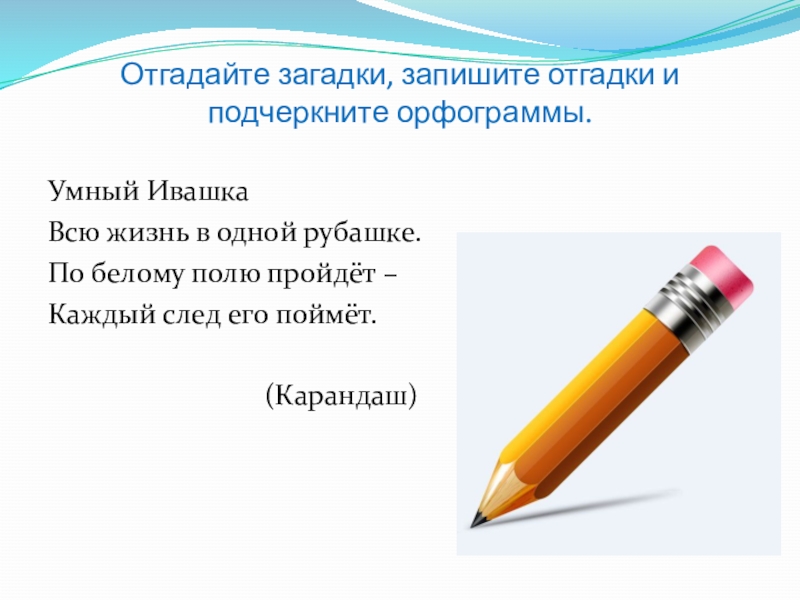 Отгадайте загадки, запишите отгадки и подчеркните орфограммы.

Умный Ивашка
Всю жизнь в одной рубашке.
По белому полю пройдёт –
Каждый след его поймёт.

(Карандаш)